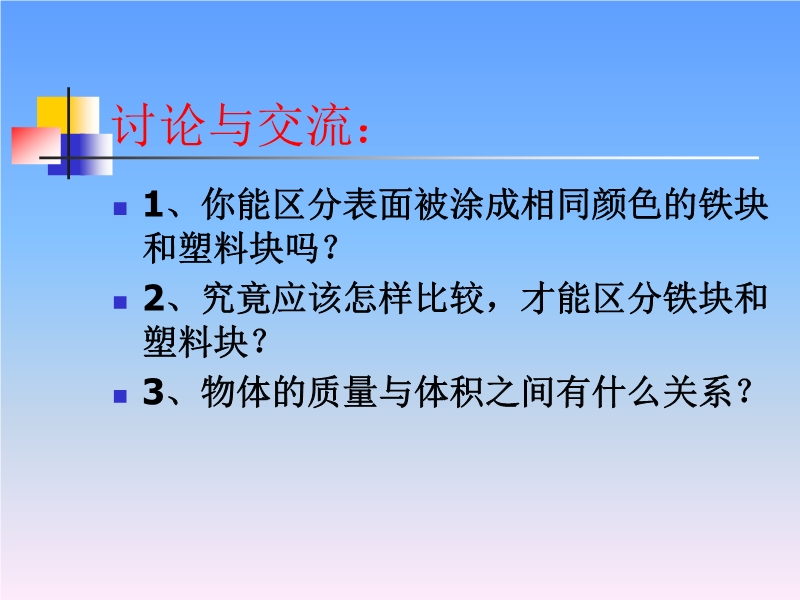 讨论与交流：

1、你能区分表面被涂成相同颜色的铁块和塑料块吗？

2、究竟应该怎样比较，才能区分铁块和塑料块？

3、物体的质量与体积之间有什么关系？